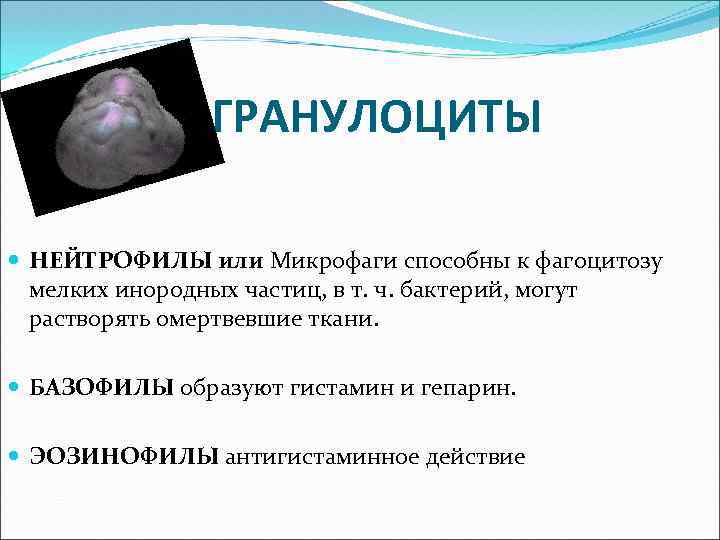 ГРАНУЛОЦИТЫ

НЕЙТРОФИЛЫ или Микрофаги способны к фагоцитозу мелких инородных частиц, в т. ч. бактерий, могут растворять омертвевшие ткани.

БАЗОФИЛЫ образуют гистамин и гепарин.

ЭОЗИНОФИЛЫ антигистаминное действие